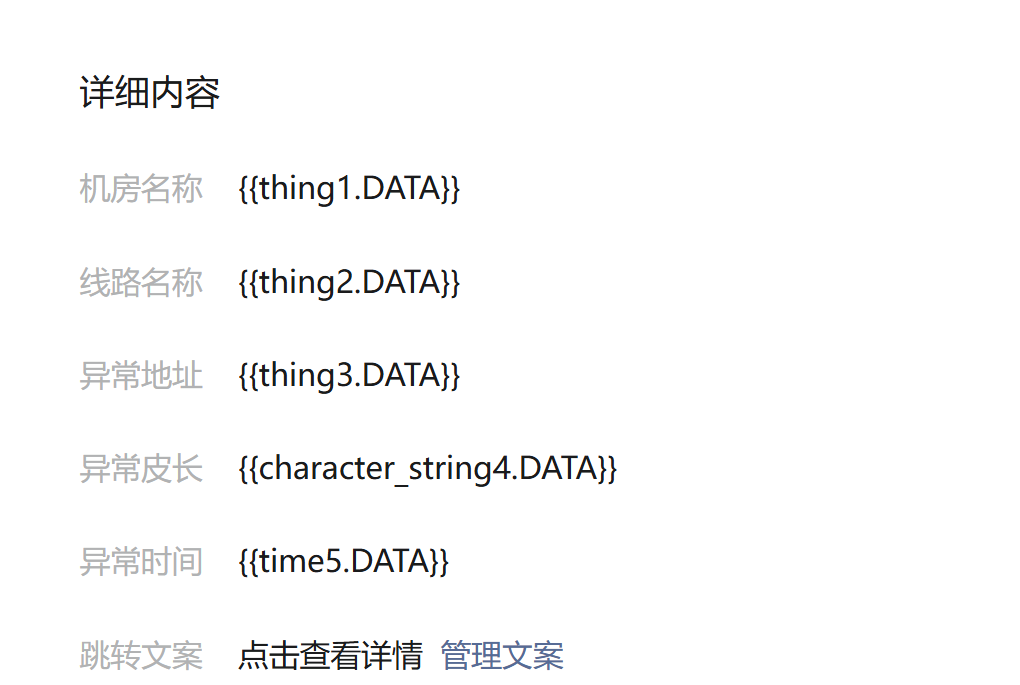 详细内容

机房名称 {{thing1.DATA}}

线路名称 {{thing2.DATA}}

异常地址 {{thing3.DATA}}

异常皮长 {{character_string4.DATA}}

异常时间 {{time5.DATA}}

跳转文案 点击查看详情 管理文案